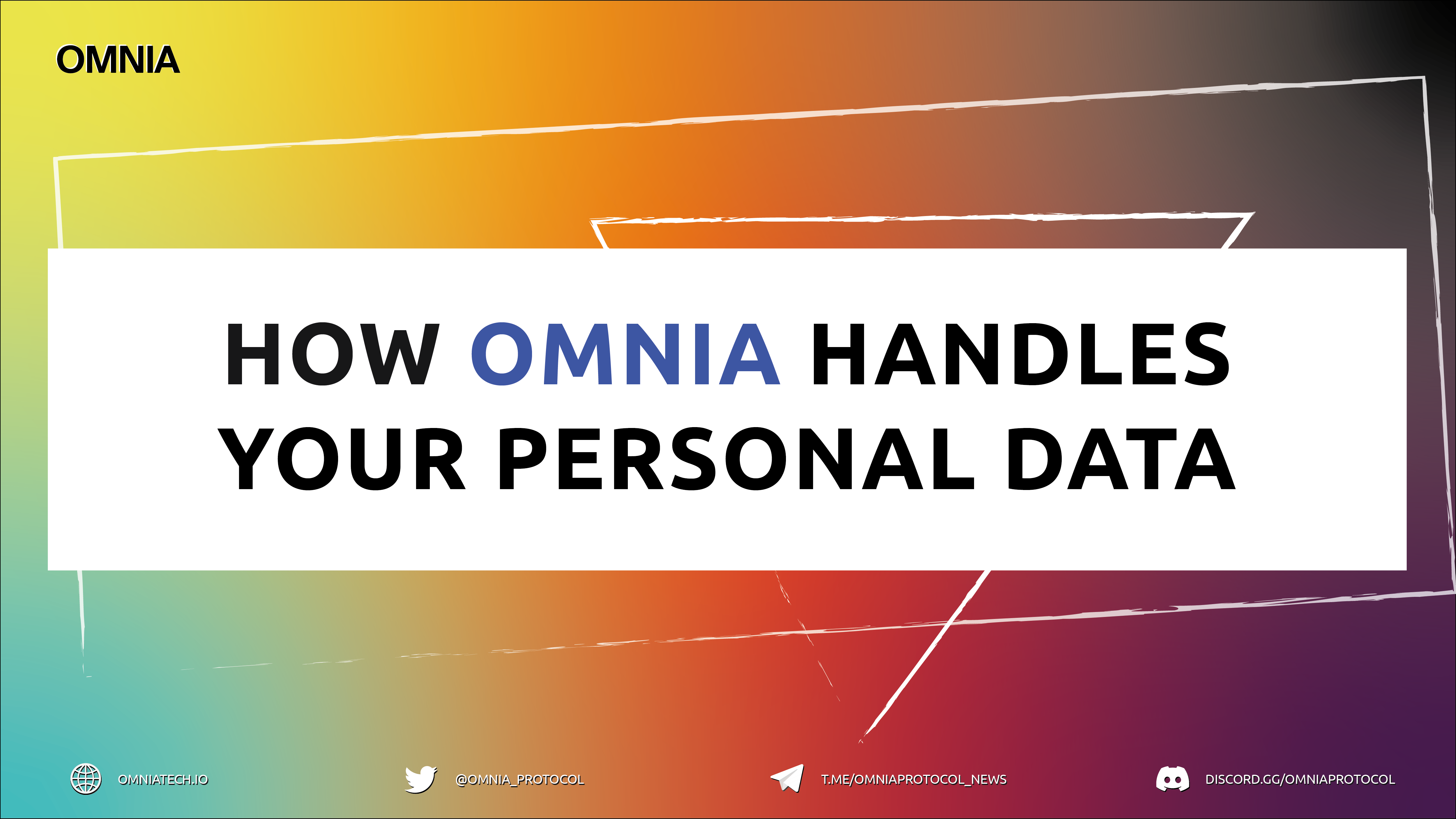 OMNIA

HOW OMNIA HANDLES YOUR PERSONAL DATA

OMNIATECH.IO

@OMNIA_PROTOCOL

T.ME/OMNIAPROTOCOL_NEWS

DISCORD.GG/OMNIAPROTOCOL